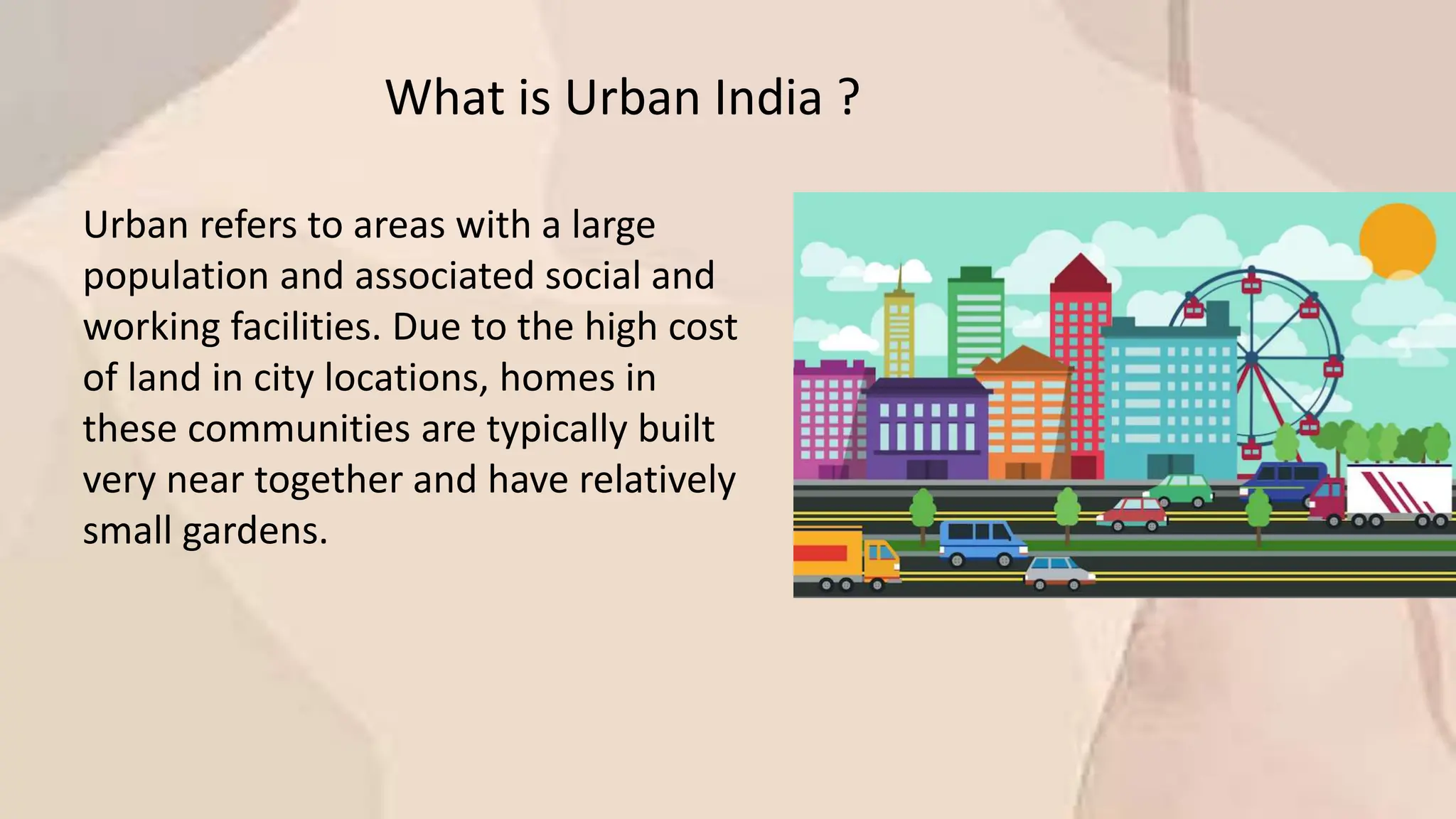 What is Urban India ?

Urban refers to areas with a large population and associated social and working facilities. Due to the high cost of land in city locations, homes in these communities are typically built very near together and have relatively small gardens.